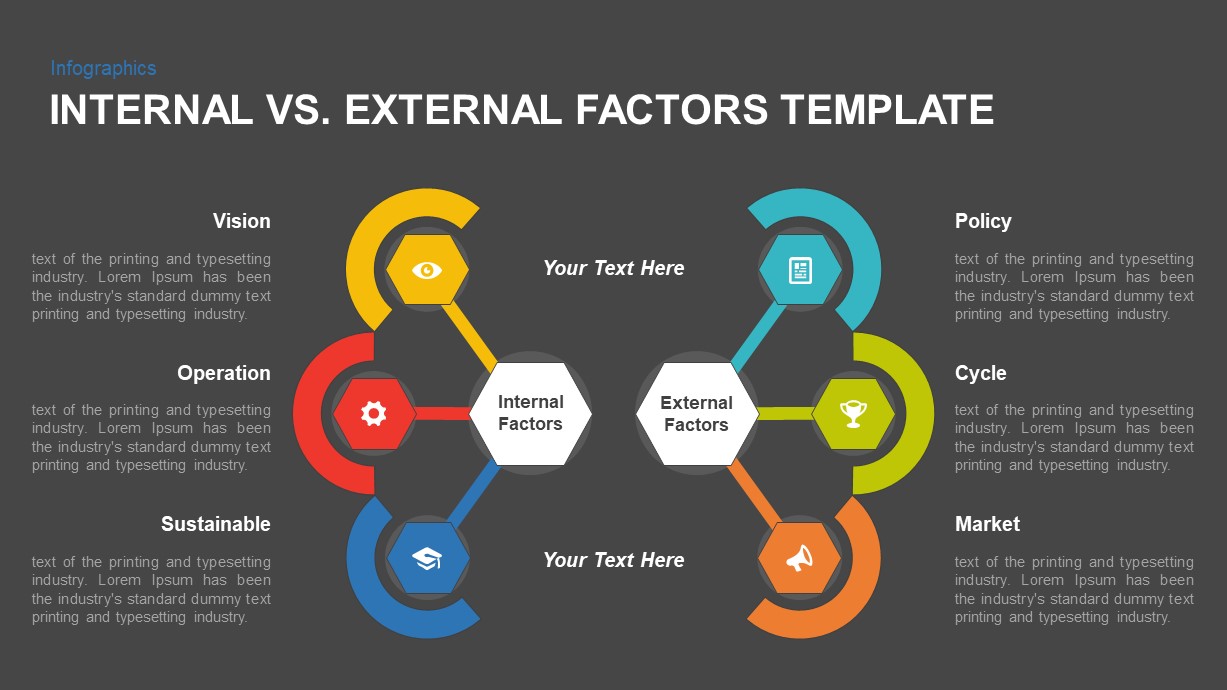 Infographics
INTERNAL VS. EXTERNAL FACTORS TEMPLATE

Vision
text of the printing and typesetting industry. Lorem Ipsum has been the industry's standard dummy text printing and typesetting industry.

Operation
text of the printing and typesetting industry. Lorem Ipsum has been the industry's standard dummy text printing and typesetting industry.

Sustainable
text of the printing and typesetting industry. Lorem Ipsum has been the industry's standard dummy text printing and typesetting industry.

Your Text Here

Internal Factors

External Factors

Your Text Here

Policy
text of the printing and typesetting industry. Lorem Ipsum has been the industry's standard dummy text printing and typesetting industry.

Cycle
text of the printing and typesetting industry. Lorem Ipsum has been the industry's standard dummy text printing and typesetting industry.

Market
text of the printing and typesetting industry. Lorem Ipsum has been the industry's standard dummy text printing and typesetting industry.